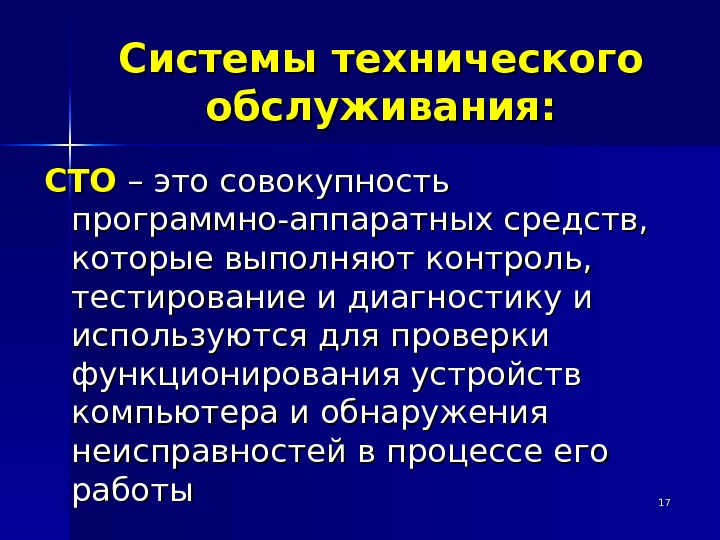 Системы технического обслуживания:

СТО – это совокупность программно-аппаратных средств, которые выполняют контроль, тестирование и диагностику и используются для проверки функционирования устройств компьютера и обнаружения неисправностей в процессе его работы

17